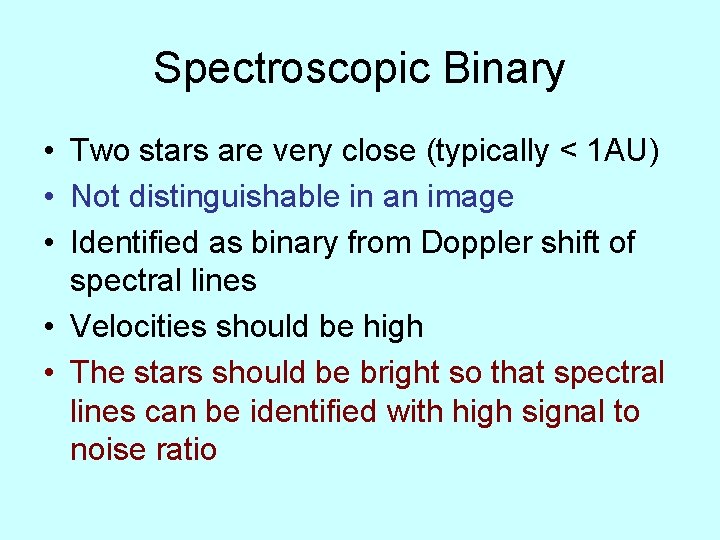 Spectroscopic Binary

• Two stars are very close (typically < 1AU)
• Not distinguishable in an image
• Identified as binary from Doppler shift of spectral lines
• Velocities should be high
• The stars should be bright so that spectral lines can be identified with high signal to noise ratio